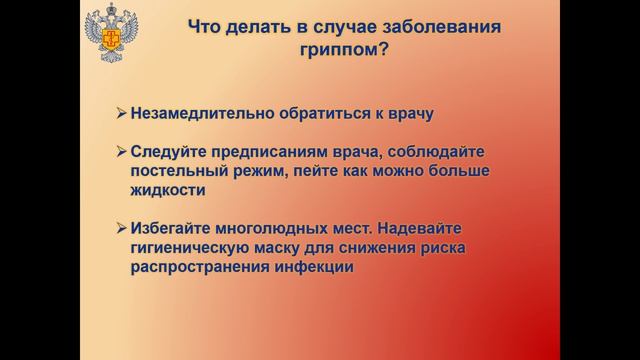 Что делать в случае заболевания гриппом?

➢ Незамедлительно обратиться к врачу

➢ Следуйте предписаниям врача, соблюдайте постельный режим, пейте как можно больше жидкости

➢ Избегайте многолюдных мест. Надевайте гигиеническую маску для снижения риска распространения инфекции